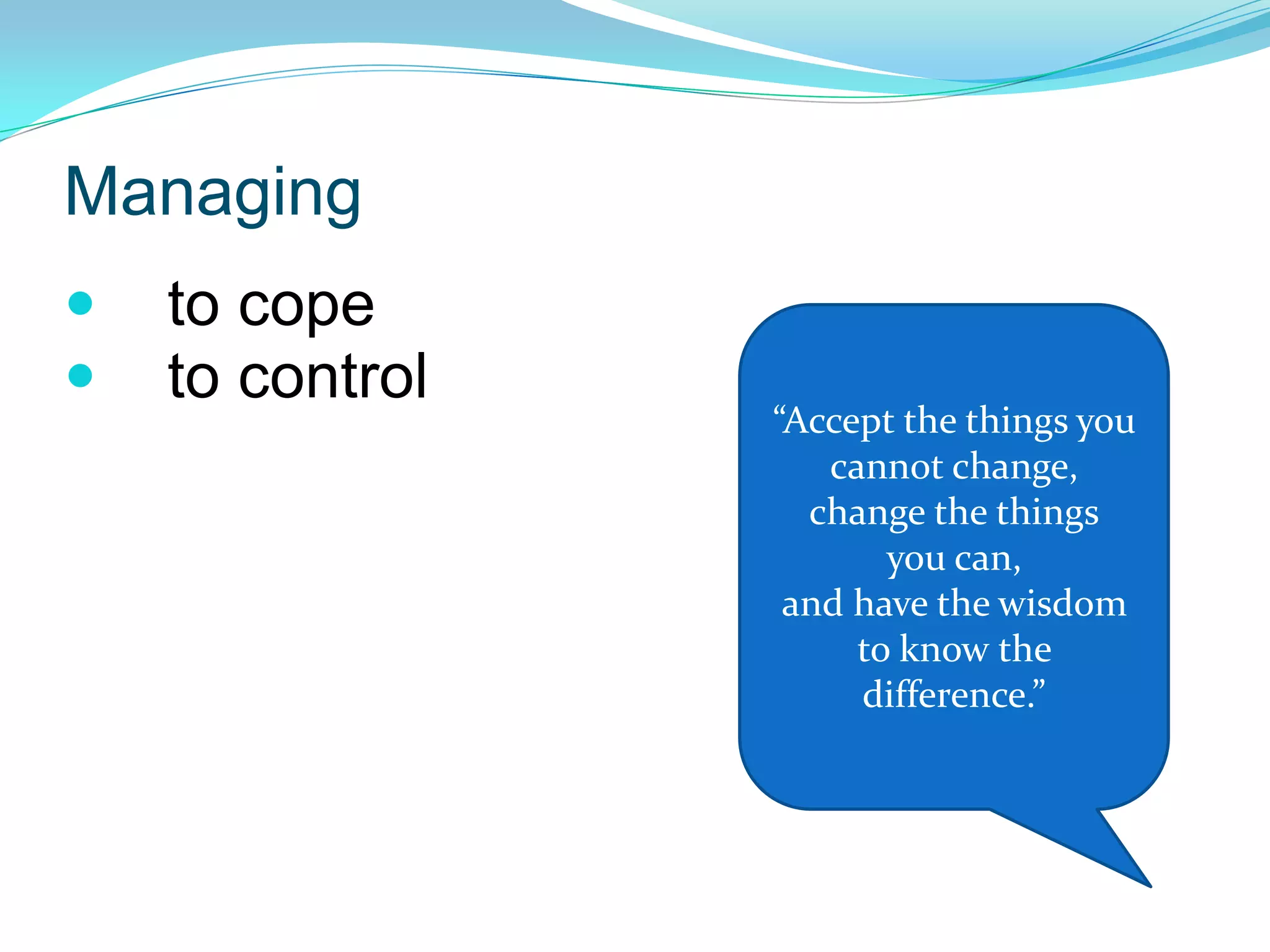 Managing

- to cope
- to control

“Accept the things you cannot change, change the things you can, and have the wisdom to know the difference.”